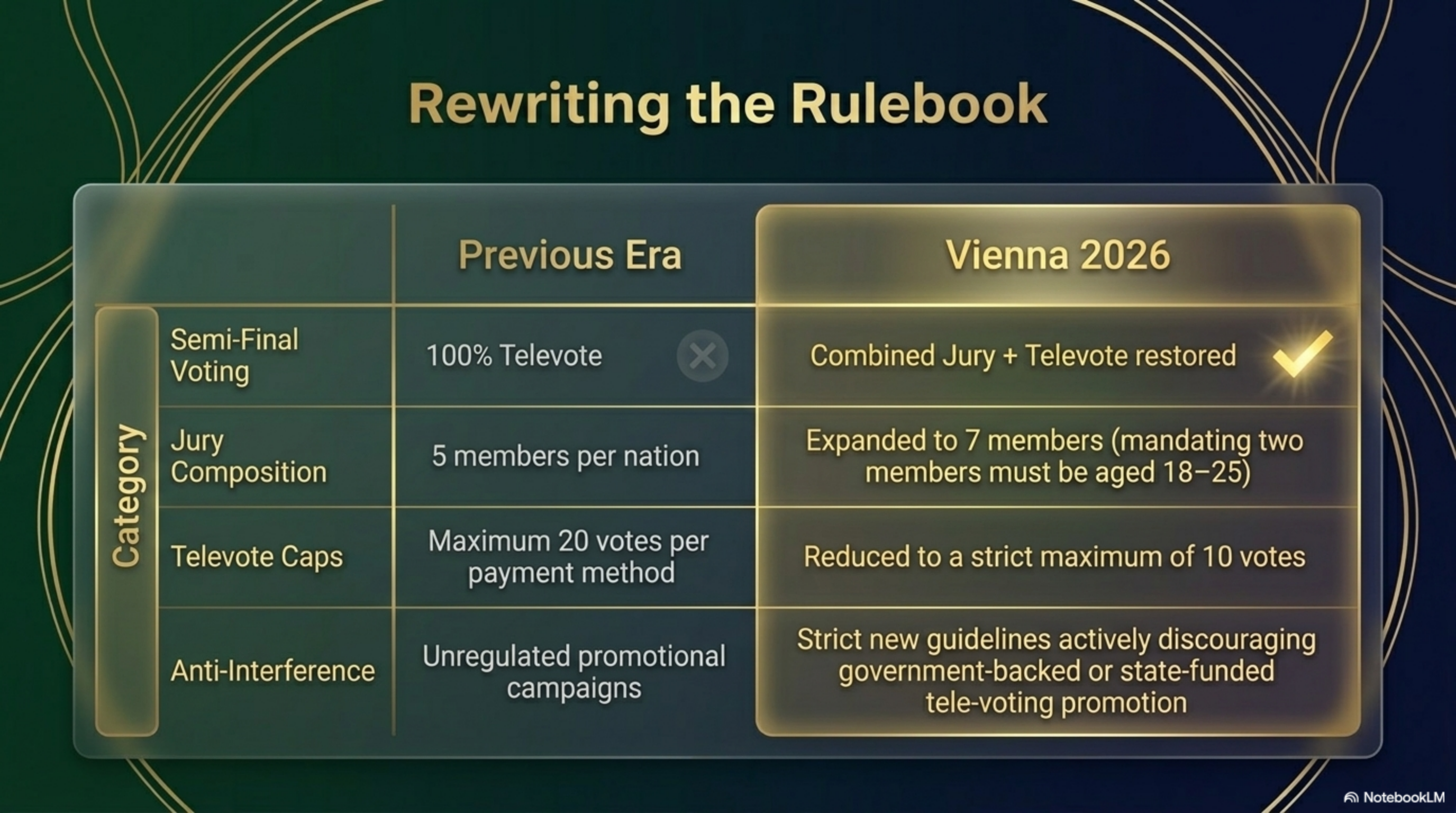 Rewriting the Rulebook

| Category | Previous Era | Vienna 2026 |
|---|---|---|
| Semi-Final Voting | 100% Televote | Combined Jury + Televote restored |
| Jury Composition | 5 members per nation | Expanded to 7 members (mandating two members must be aged 18–25) |
| Televote Caps | Maximum 20 votes per payment method | Reduced to a strict maximum of 10 votes |
| Anti-Interference | Unregulated promotional campaigns | Strict new guidelines actively discouraging government-backed or state-funded tele-voting promotion |

NotebookLM